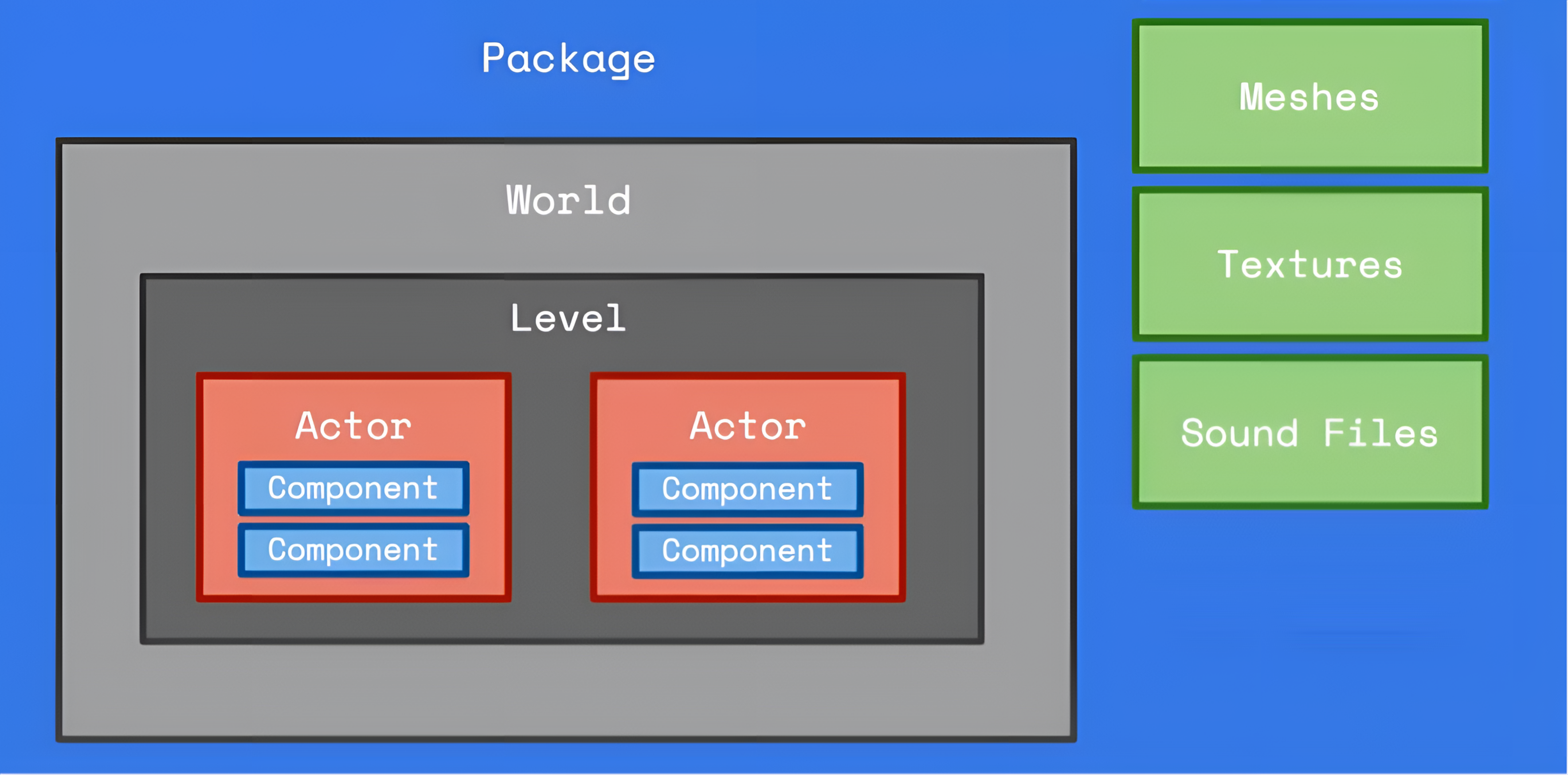 Package

World

Level

Actor

Component

Component

Actor

Component

Component

Meshes

Textures

Sound Files